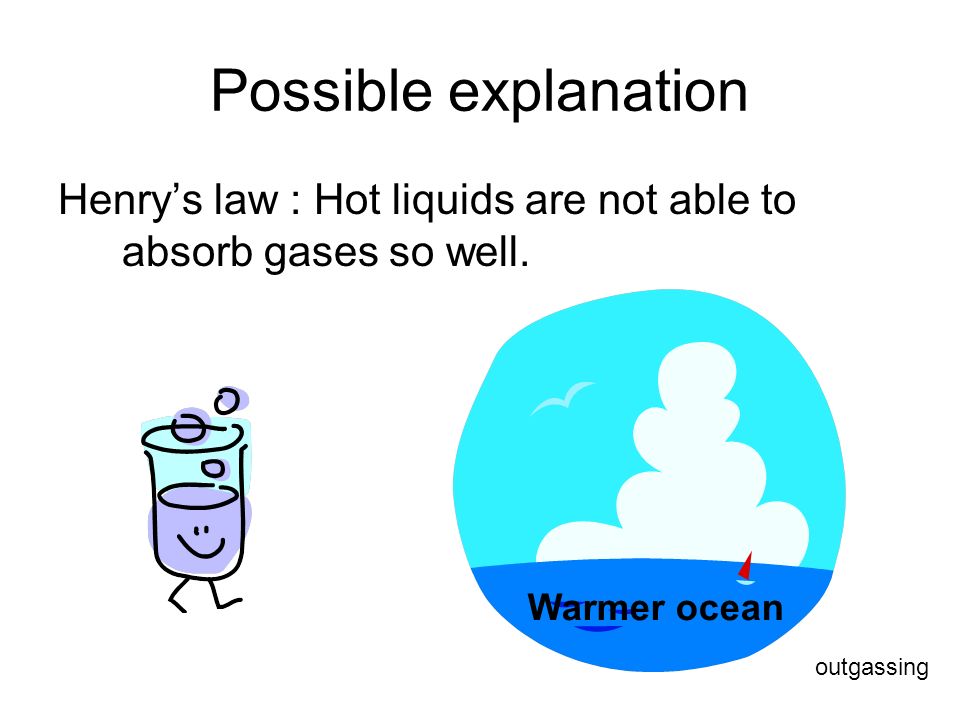 Possible explanation

Henry’s law : Hot liquids are not able to absorb gases so well.

Warmer ocean

outgassing